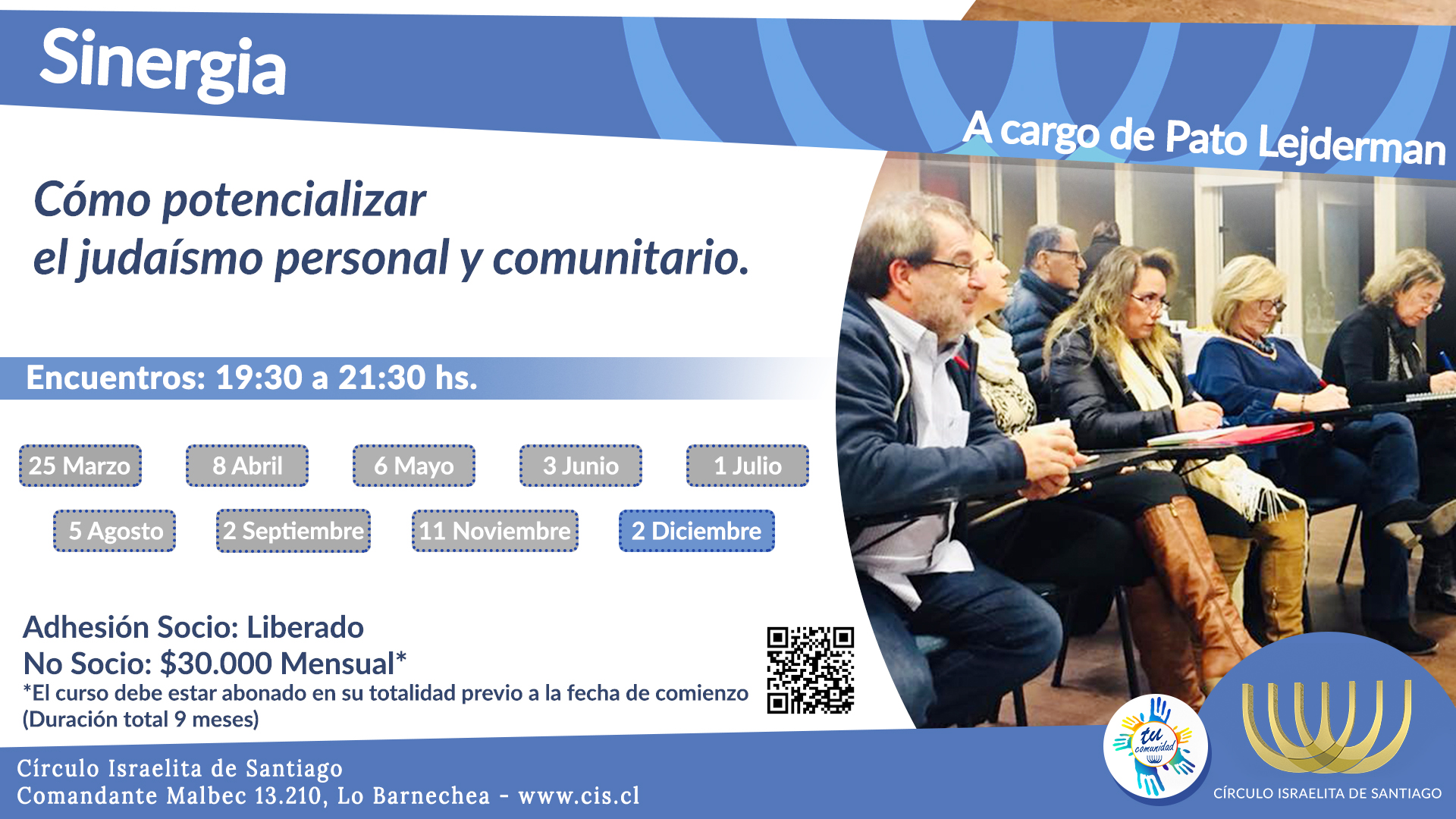 Sinergia

A cargo de Pato Lejderman

Cómo potencializar
el judaísmo personal y comunitario.

Encuentros: 19:30 a 21:30 hs.

25 Marzo 8 Abril 6 Mayo 3 Junio 1 Julio

5 Agosto 2 Septiembre 11 Noviembre 2 Diciembre

Adhesión Socio: Liberado
No Socio: $30.000 Mensual*
*El curso debe estar abonado en su totalidad previo a la fecha de comienzo
(Duración total 9 meses)

Círculo Israelita de Santiago
Comandante Malbec 13.210, Lo Barnechea - www.cis.cl

tu comunidad

CÍRCULO ISRAELITA DE SANTIAGO